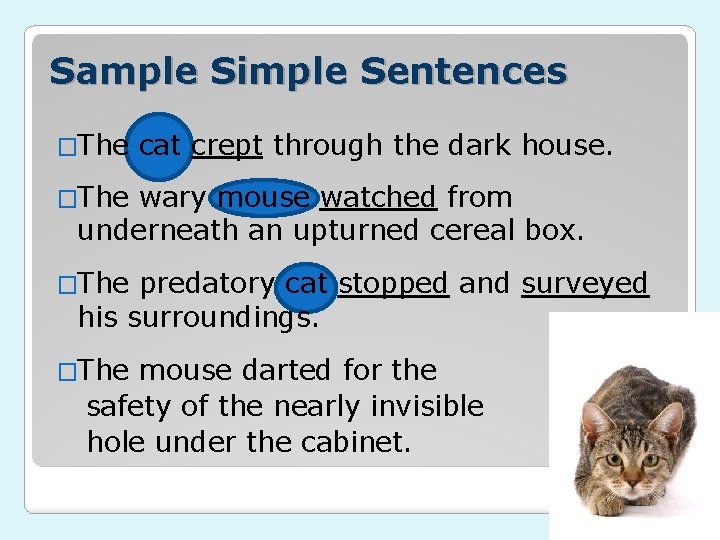 Sample Simple Sentences

□The cat crept through the dark house.

□The wary mouse watched from underneath an upturned cereal box.

□The predatory cat stopped and surveyed his surroundings.

□The mouse darted for the safety of the nearly invisible hole under the cabinet.